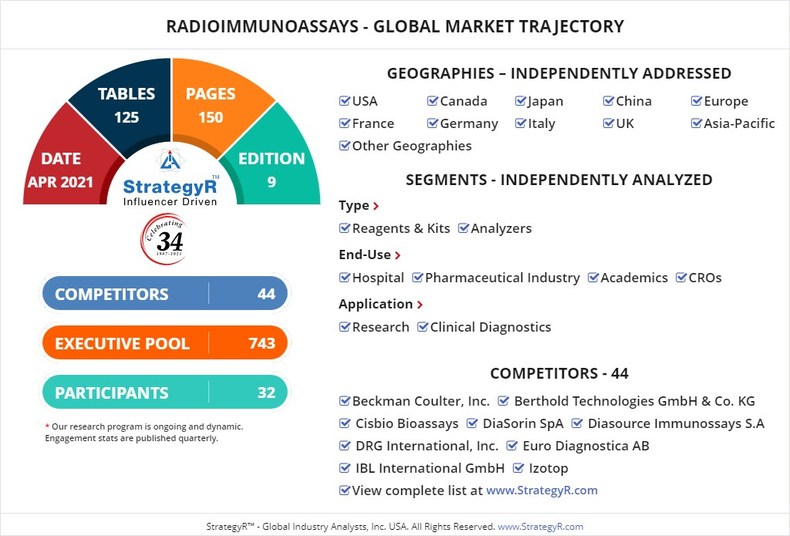 RADIOIMMUNOASSAYS - GLOBAL MARKET TRAJECTORY

DATE
APR 2021

TABLES
125

PAGES
150

EDITION
9

StrategyR™
Influencer Driven

Celebrating
34
1987-2021

COMPETITORS 44

EXECUTIVE POOL 743

PARTICIPANTS 32

* Our research program is ongoing and dynamic. Engagement stats are published quarterly.

GEOGRAPHIES – INDEPENDENTLY ADDRESSED

USA Canada Japan China Europe
France Germany Italy UK Asia-Pacific
Other Geographies

SEGMENTS - INDEPENDENTLY ANALYZED

Type ›
Reagents & Kits Analyzers

End-Use ›
Hospital Pharmaceutical Industry Academics CROs

Application ›
Research Clinical Diagnostics

COMPETITORS - 44

Beckman Coulter, Inc. Berthold Technologies GmbH & Co. KG
Cisbio Bioassays DiaSorin SpA Diasource Immunossays S.A
DRG International, Inc. Euro Diagnostica AB
IBL International GmbH Izotop
View complete list at www.StrategyR.com

StrategyR™ - Global Industry Analysts, Inc. USA. All Rights Reserved. www.StrategyR.com